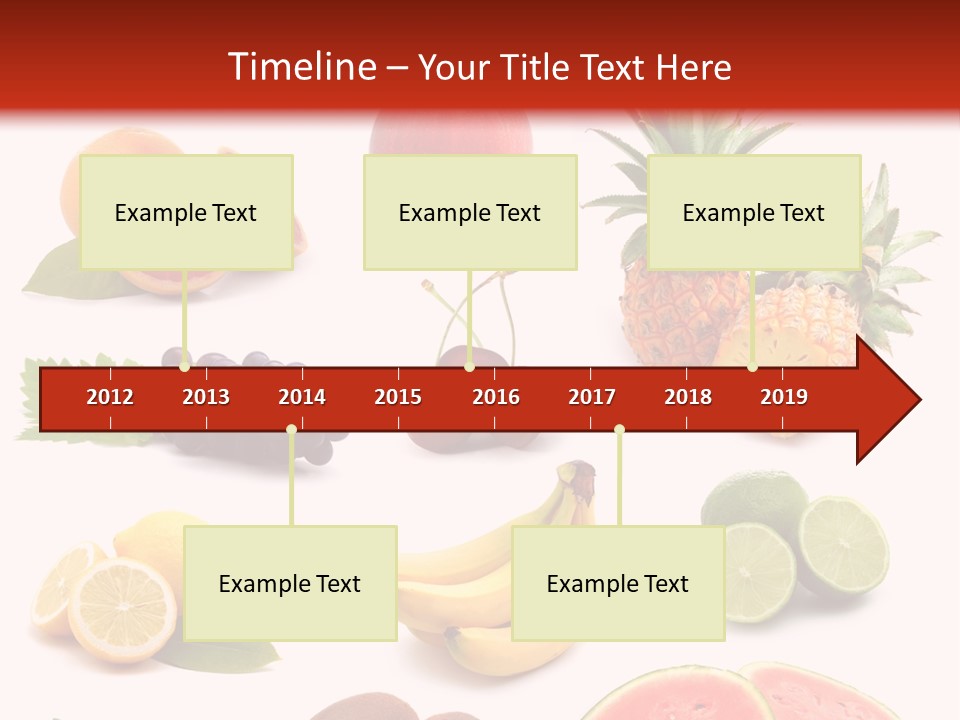 Timeline – Your Title Text Here

Example Text

Example Text

Example Text

2012 2013 2014 2015 2016 2017 2018 2019

Example Text

Example Text